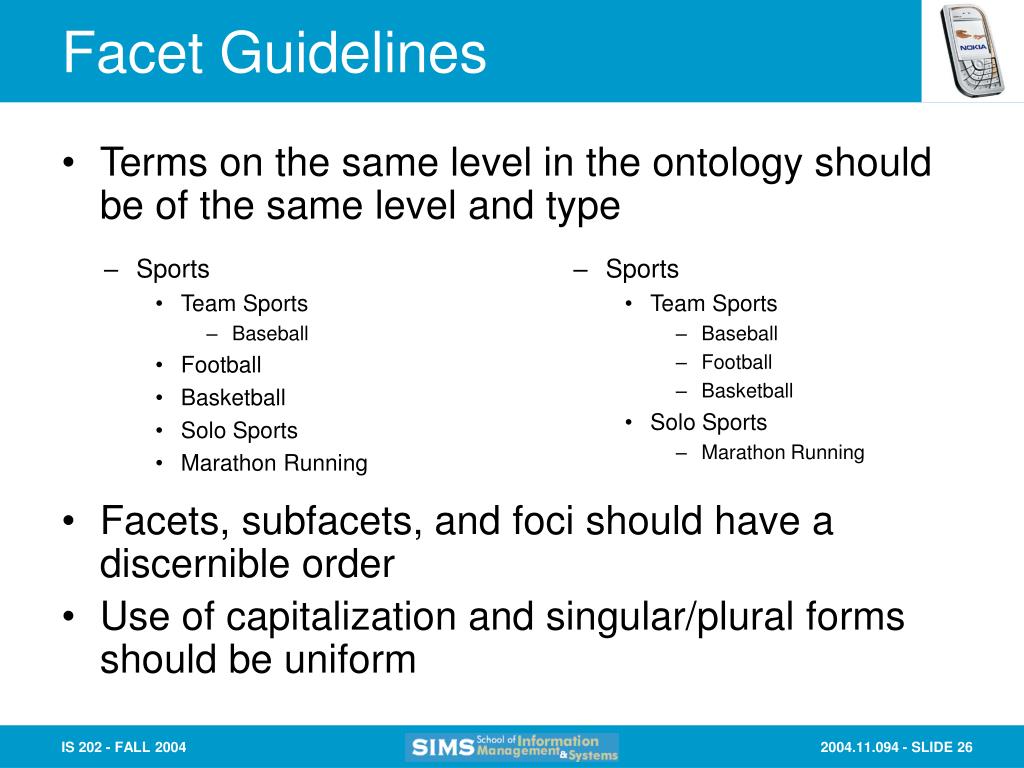 Facet Guidelines

NOKIA

• Terms on the same level in the ontology should be of the same level and type

– Sports
• Team Sports
– Baseball
• Football
• Basketball
• Solo Sports
• Marathon Running

– Sports
• Team Sports
– Baseball
– Football
– Basketball
• Solo Sports
– Marathon Running

• Facets, subfacets, and foci should have a discernible order
• Use of capitalization and singular/plural forms should be uniform

IS 202 - FALL 2004

SIMS School of Information Management & Systems

2004.11.094 - SLIDE 26